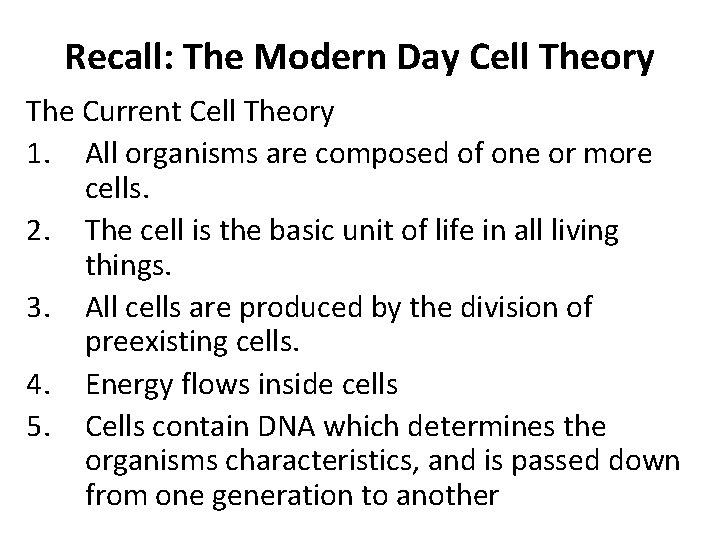 Recall: The Modern Day Cell Theory

The Current Cell Theory

1. All organisms are composed of one or more cells.
2. The cell is the basic unit of life in all living things.
3. All cells are produced by the division of preexisting cells.
4. Energy flows inside cells
5. Cells contain DNA which determines the organisms characteristics, and is passed down from one generation to another